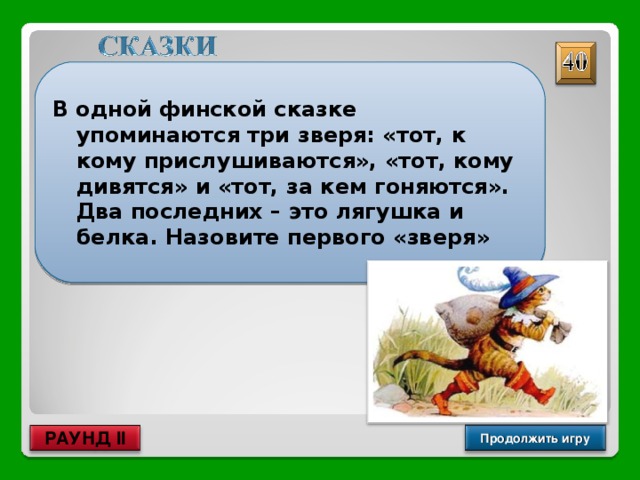 СКАЗКИ

40

В одной финской сказке упоминаются три зверя: «тот, к кому прислушиваются», «тот, кому дивятся» и «тот, за кем гоняются». Два последних – это лягушка и белка. Назовите первого «зверя»

РАУНД II

Продолжить игру